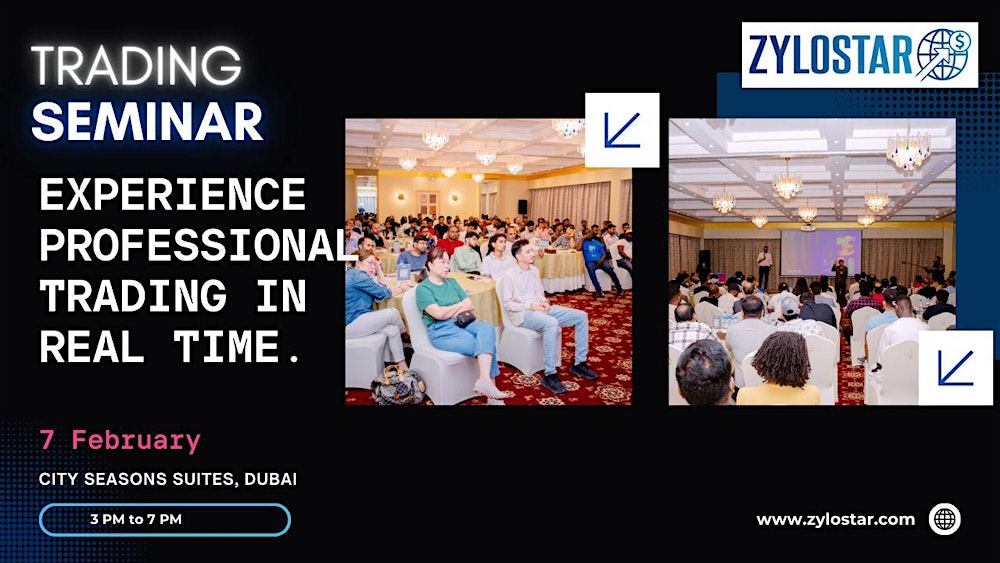 TRADING
SEMINAR

ZYLOSTAR

EXPERIENCE PROFESSIONAL TRADING IN REAL TIME.

7 February

CITY SEASONS SUITES, DUBAI

3 PM to 7 PM

www.zylostar.com